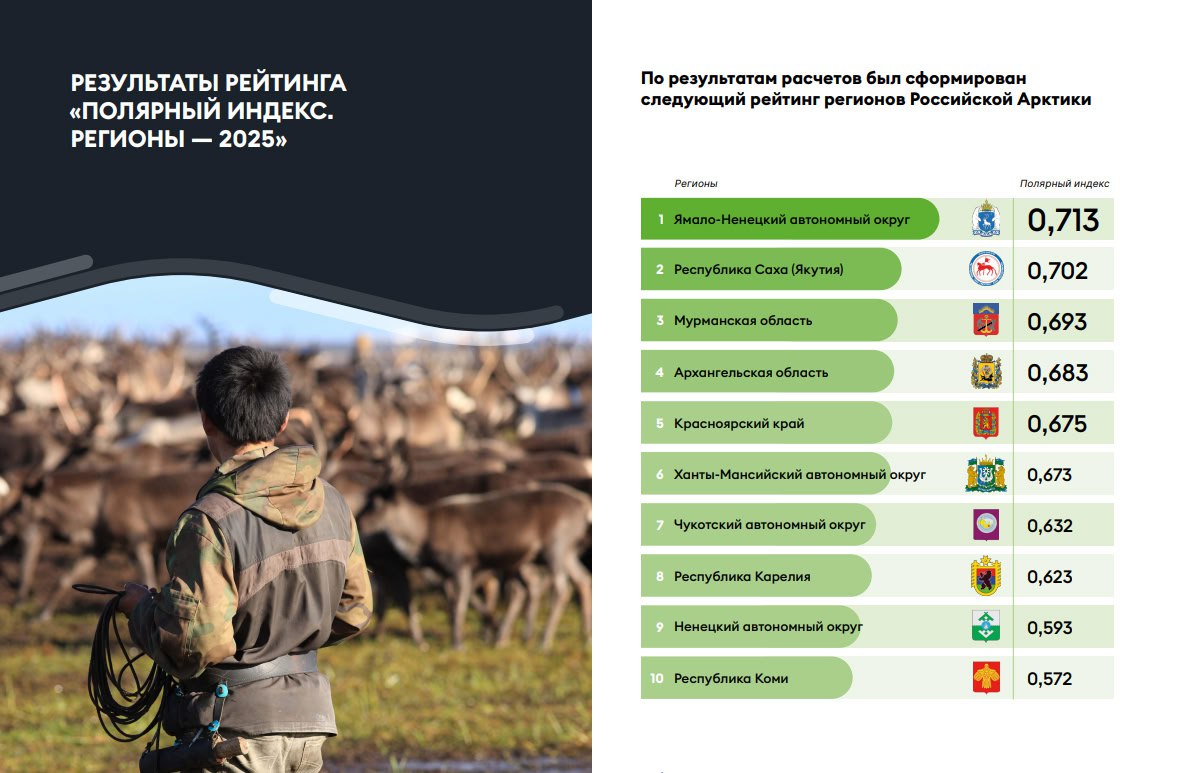 РЕЗУЛЬТАТЫ РЕЙТИНГА «ПОЛЯРНЫЙ ИНДЕКС. РЕГИОНЫ — 2025»

По результатам расчетов был сформирован следующий рейтинг регионов Российской Арктики

| Регионы | Полярный индекс |
|---|---|
| 1 Ямало-Ненецкий автономный округ | 0,713 |
| 2 Республика Саха (Якутия) | 0,702 |
| 3 Мурманская область | 0,693 |
| 4 Архангельская область | 0,683 |
| 5 Красноярский край | 0,675 |
| 6 Ханты-Мансийский автономный округ | 0,673 |
| 7 Чукотский автономный округ | 0,632 |
| 8 Республика Карелия | 0,623 |
| 9 Ненецкий автономный округ | 0,593 |
| 10 Республика Коми | 0,572 |